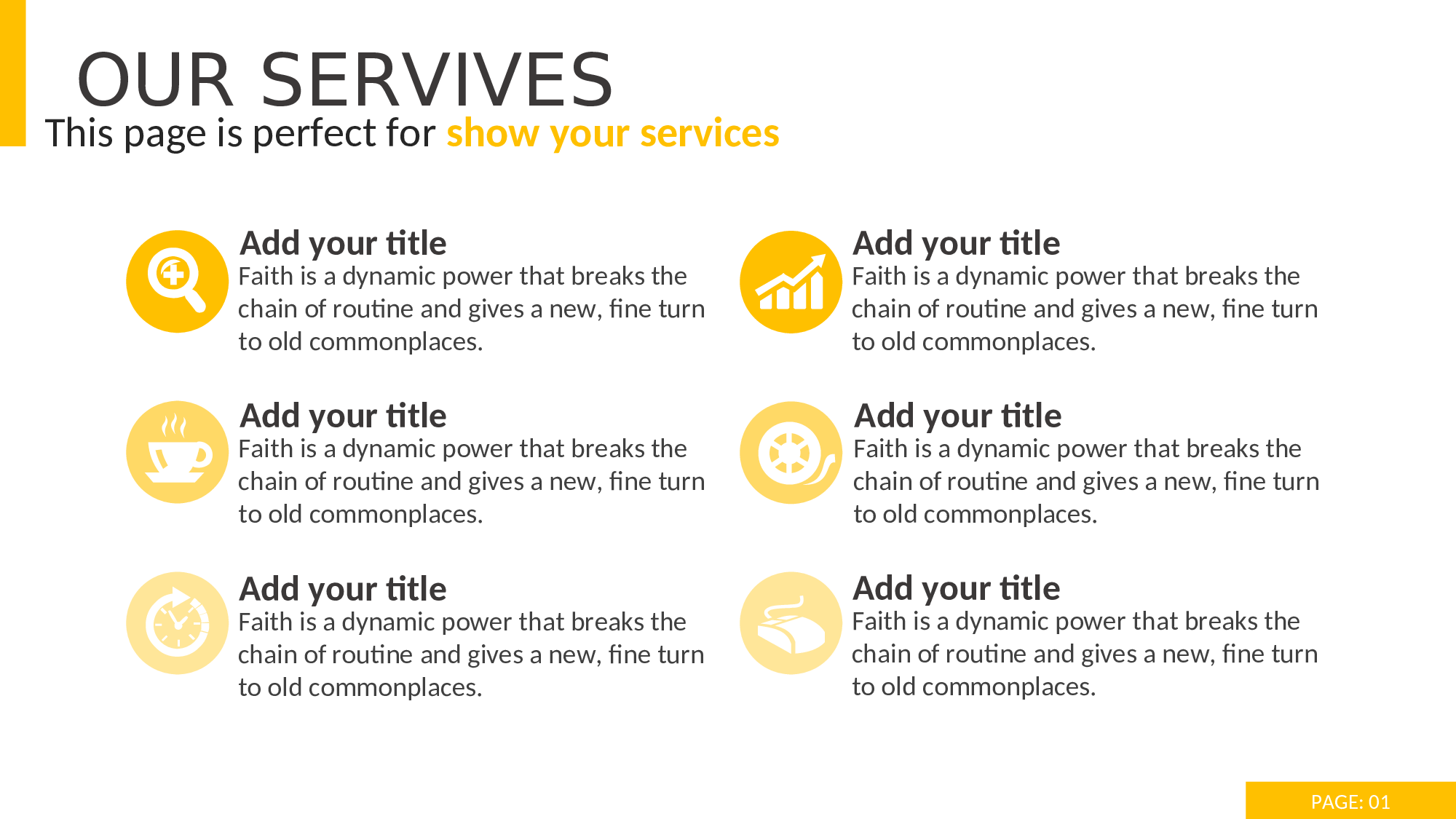 OUR SERVIVES
This page is perfect for show your services

Add your title
Faith is a dynamic power that breaks the chain of routine and gives a new, fine turn to old commonplaces.

Add your title
Faith is a dynamic power that breaks the chain of routine and gives a new, fine turn to old commonplaces.

Add your title
Faith is a dynamic power that breaks the chain of routine and gives a new, fine turn to old commonplaces.

Add your title
Faith is a dynamic power that breaks the chain of routine and gives a new, fine turn to old commonplaces.

Add your title
Faith is a dynamic power that breaks the chain of routine and gives a new, fine turn to old commonplaces.

Add your title
Faith is a dynamic power that breaks the chain of routine and gives a new, fine turn to old commonplaces.

PAGE: 01